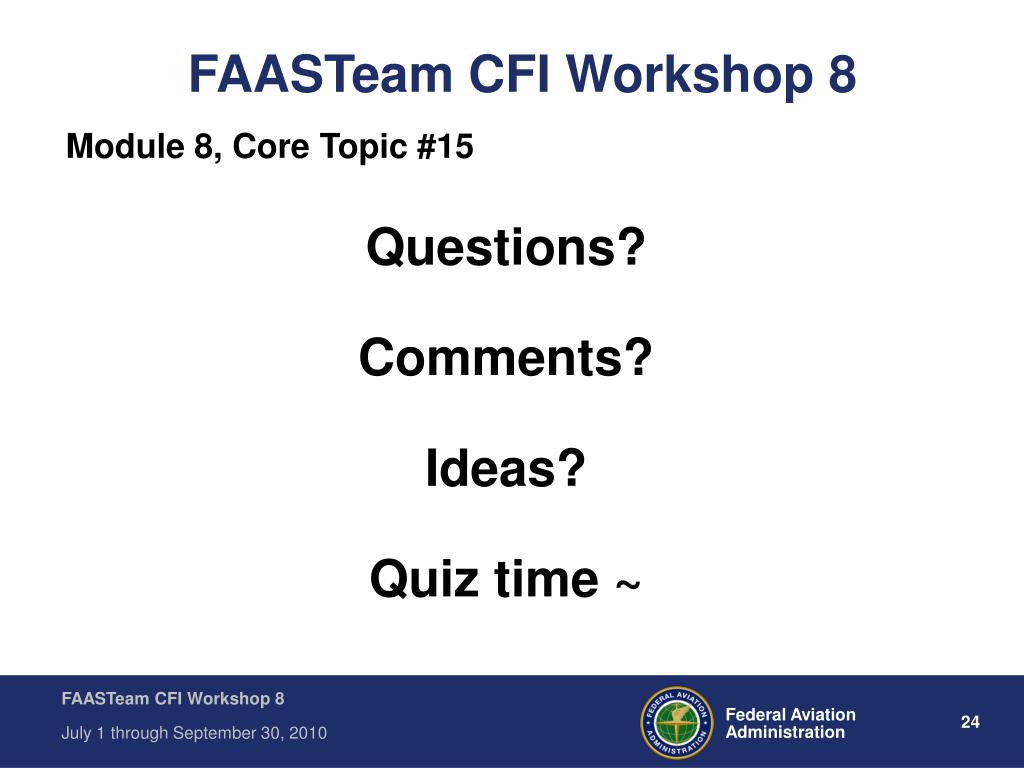 FAASTeam CFI Workshop 8

Module 8, Core Topic #15

Questions?

Comments?

Ideas?

Quiz time ~

FAASTeam CFI Workshop 8

July 1 through September 30, 2010

FEDERAL AVIATION ADMINISTRATION

Federal Aviation Administration

24